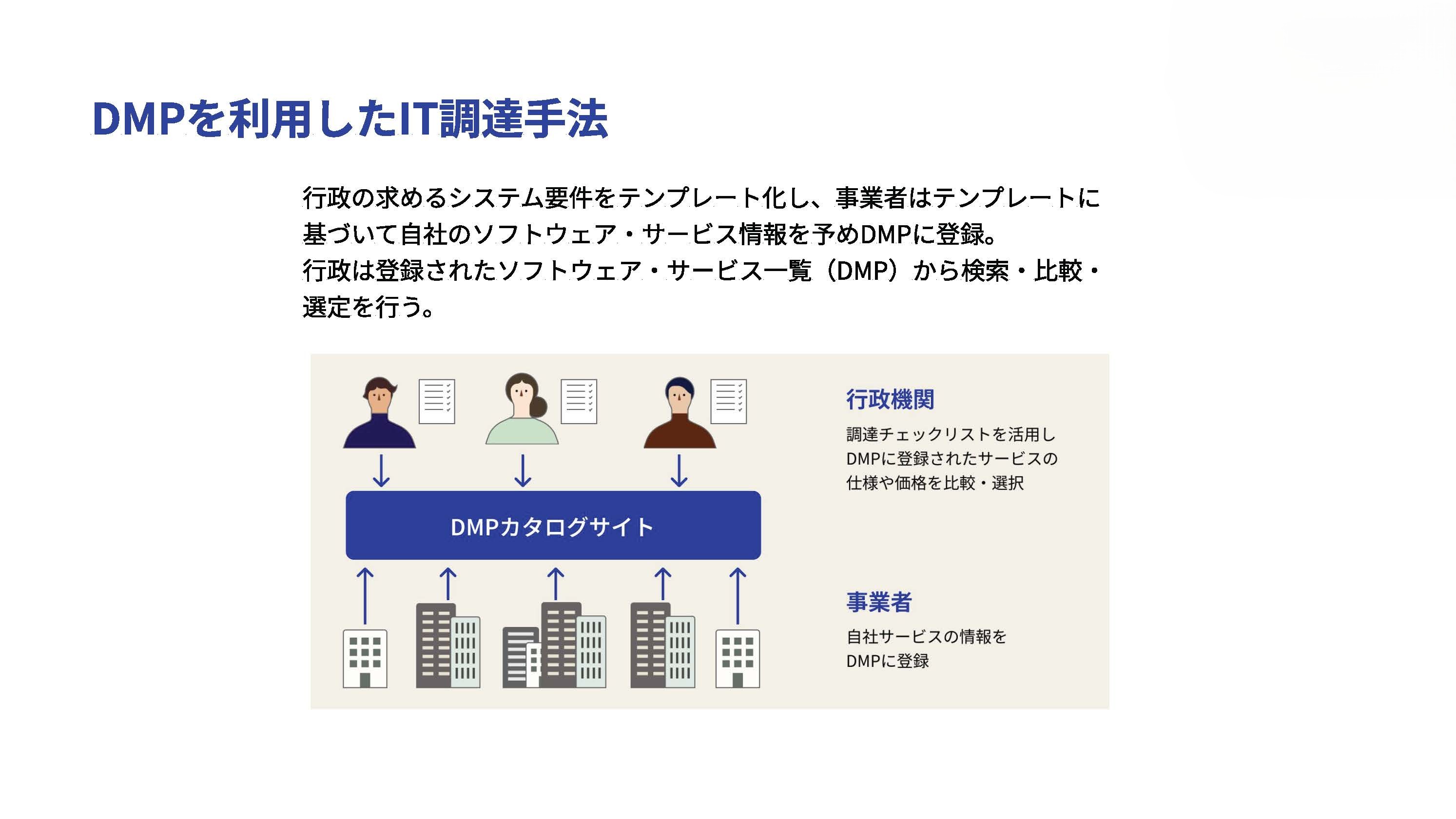 DMPを利用したIT調達手法

行政の求めるシステム要件をテンプレート化し、事業者はテンプレートに基づいて自社のソフトウェア・サービス情報を予めDMPに登録。
行政は登録されたソフトウェア・サービス一覧（DMP）から検索・比較・選定を行う。

DMPカタログサイト

行政機関
調達チェックリストを活用しDMPに登録されたサービスの仕様や価格を比較・選択

事業者
自社サービスの情報をDMPに登録